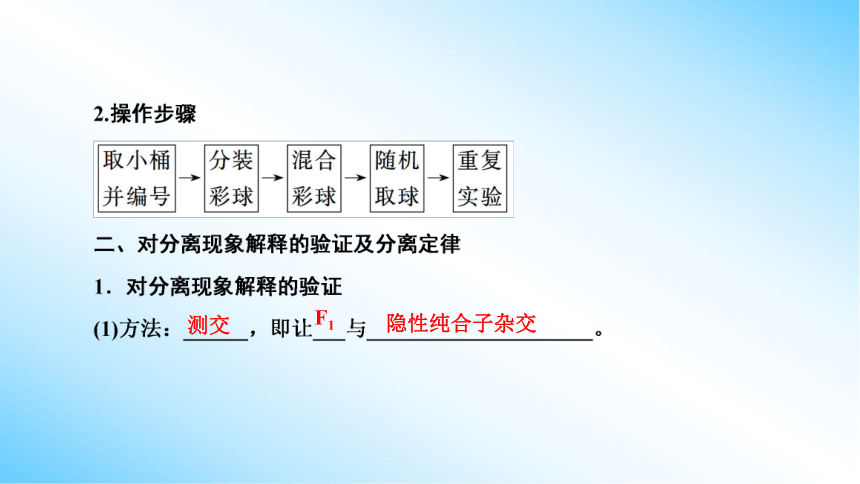 2.操作步骤

取小桶并编号 → 分装彩球 → 混合彩球 → 随机取球 → 重复实验

二、对分离现象解释的验证及分离定律

1．对分离现象解释的验证

(1)方法：测交，即让$F_1$与隐性纯合子杂交。